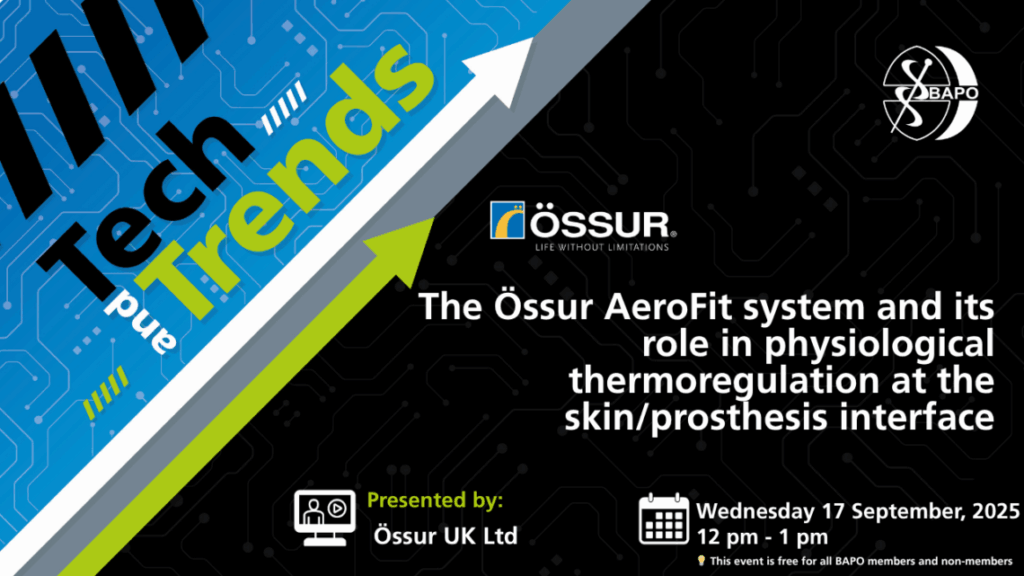 Tech and Trends

BAPO

ÖSSUR
LIFE WITHOUT LIMITATIONS

The Össur AeroFit system and its role in physiological thermoregulation at the skin/prosthesis interface

Presented by:
Össur UK Ltd

Wednesday 17 September, 2025
12 pm - 1 pm
This event is free for all BAPO members and non-members